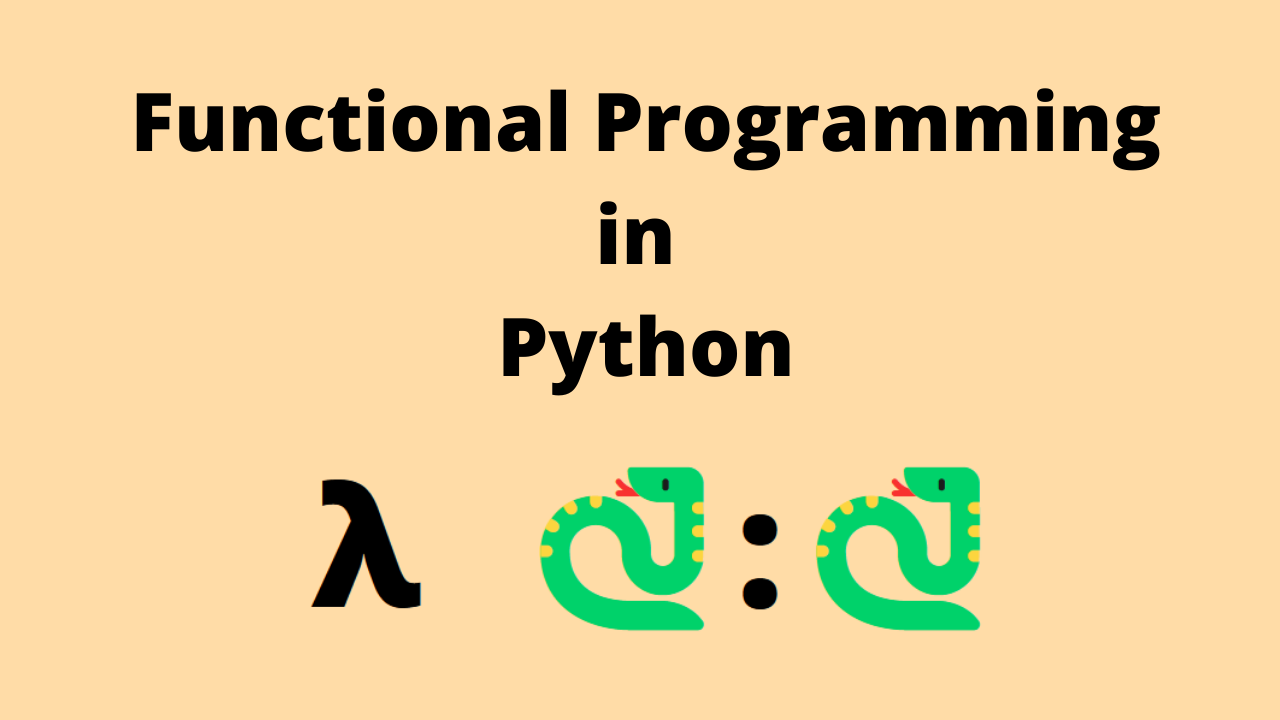 Functional Programming
in
Python

λ :